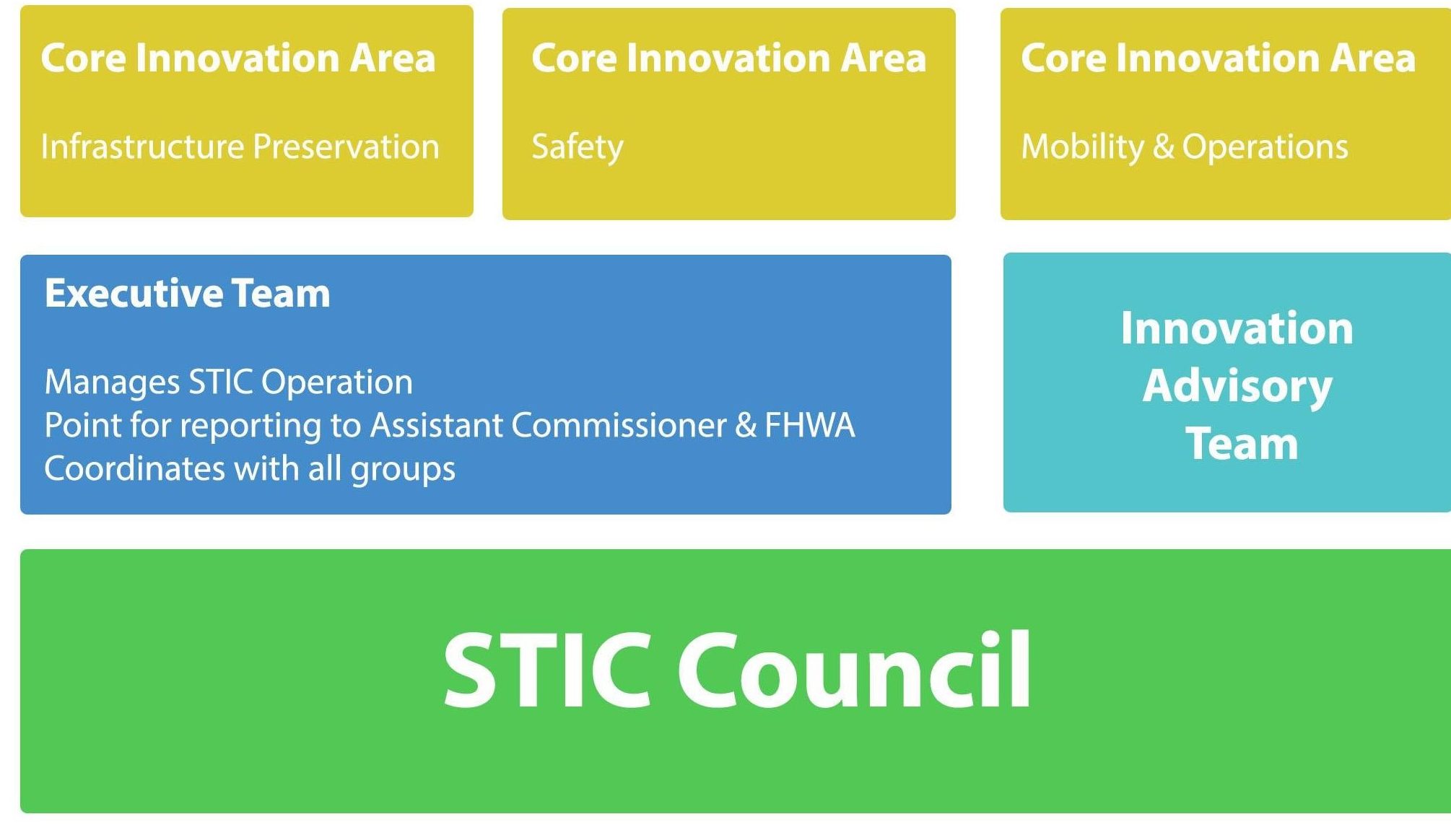 Core Innovation Area

Infrastructure Preservation

Core Innovation Area

Safety

Core Innovation Area

Mobility & Operations

Executive Team

Manages STIC Operation
Point for reporting to Assistant Commissioner & FHWA
Coordinates with all groups

Innovation Advisory Team

STIC Council